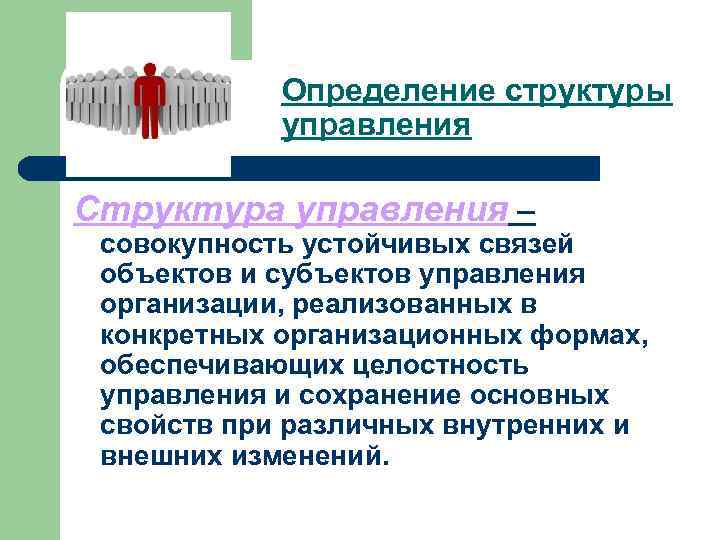 Определение структуры управления

Структура управления – совокупность устойчивых связей объектов и субъектов управления организации, реализованных в конкретных организационных формах, обеспечивающих целостность управления и сохранение основных свойств при различных внутренних и внешних изменений.